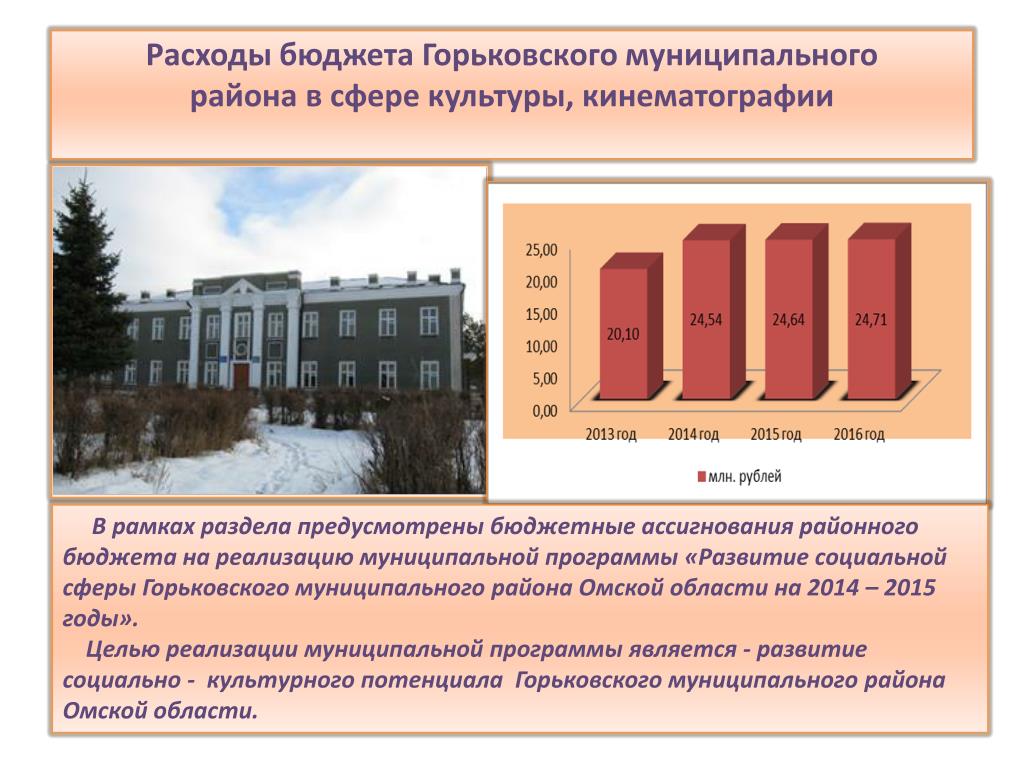 Расходы бюджета Горьковского муниципального района в сфере культуры, кинематографии

25,00
20,00
15,00
10,00
5,00
0,00

20,10
24,54
24,64
24,71

2013 год
2014 год
2015 год
2016 год

млн. рублей

В рамках раздела предусмотрены бюджетные ассигнования районного бюджета на реализацию муниципальной программы «Развитие социальной сферы Горьковского муниципального района Омской области на 2014 – 2015 годы».

Целью реализации муниципальной программы является - развитие социально - культурного потенциала Горьковского муниципального района Омской области.